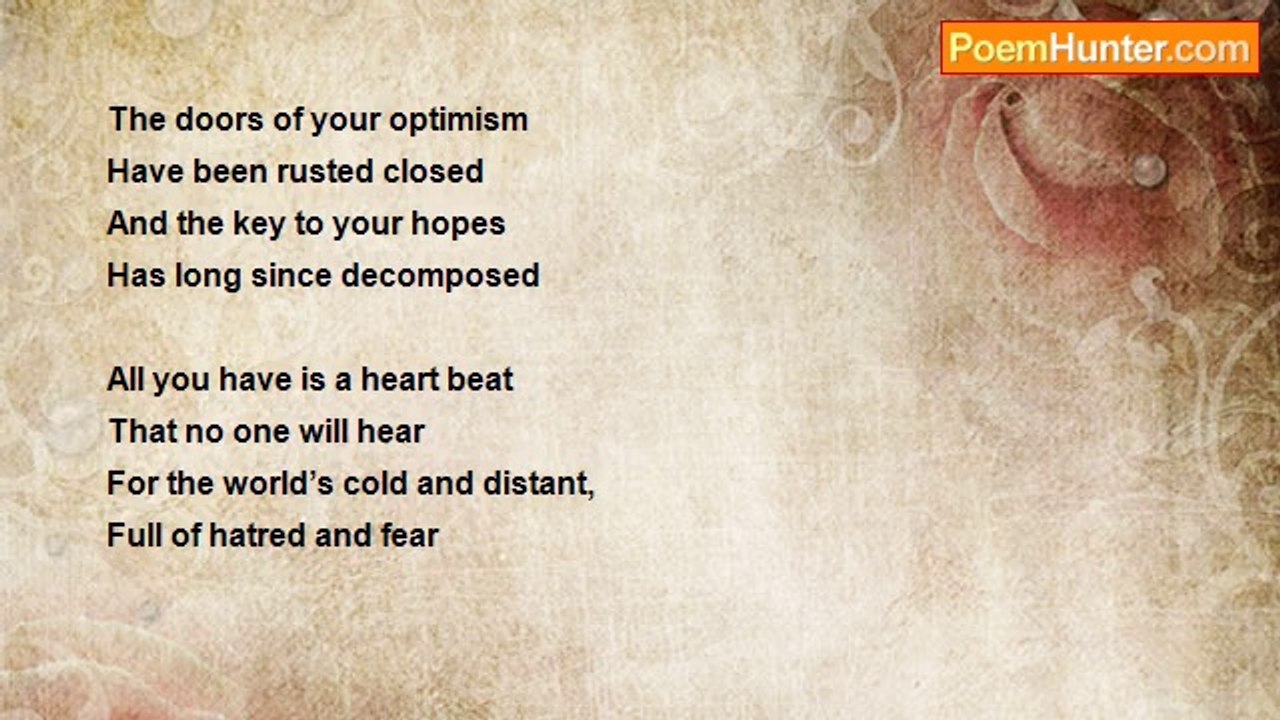 PoemHunter.com

The doors of your optimism
Have been rusted closed
And the key to your hopes
Has long since decomposed

All you have is a heart beat
That no one will hear
For the world’s cold and distant,
Full of hatred and fear